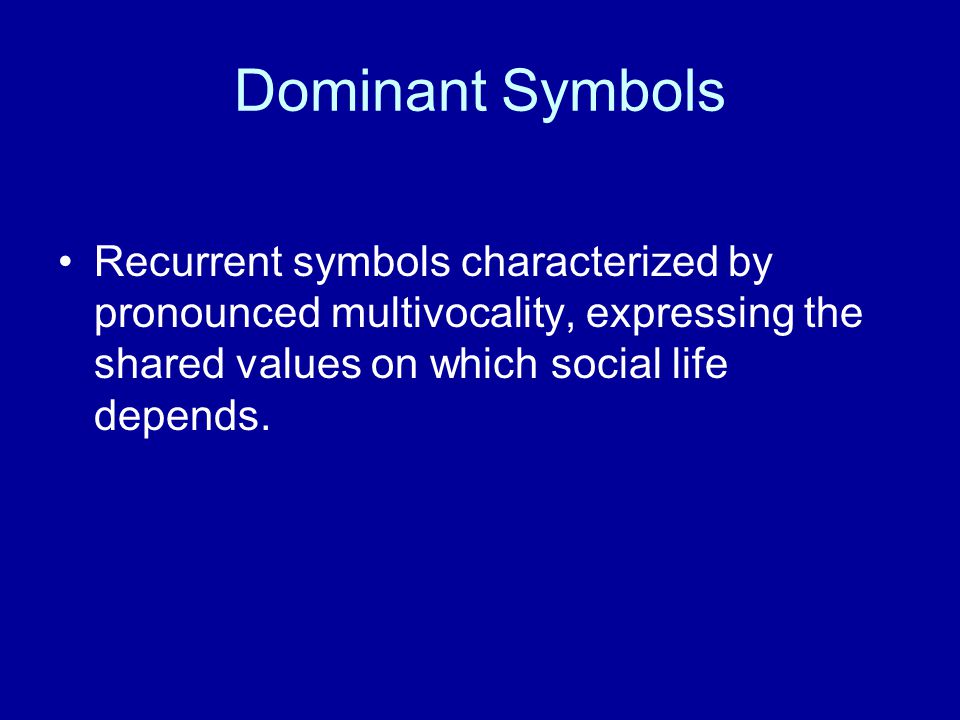 Dominant Symbols

• Recurrent symbols characterized by pronounced multivocality, expressing the shared values on which social life depends.